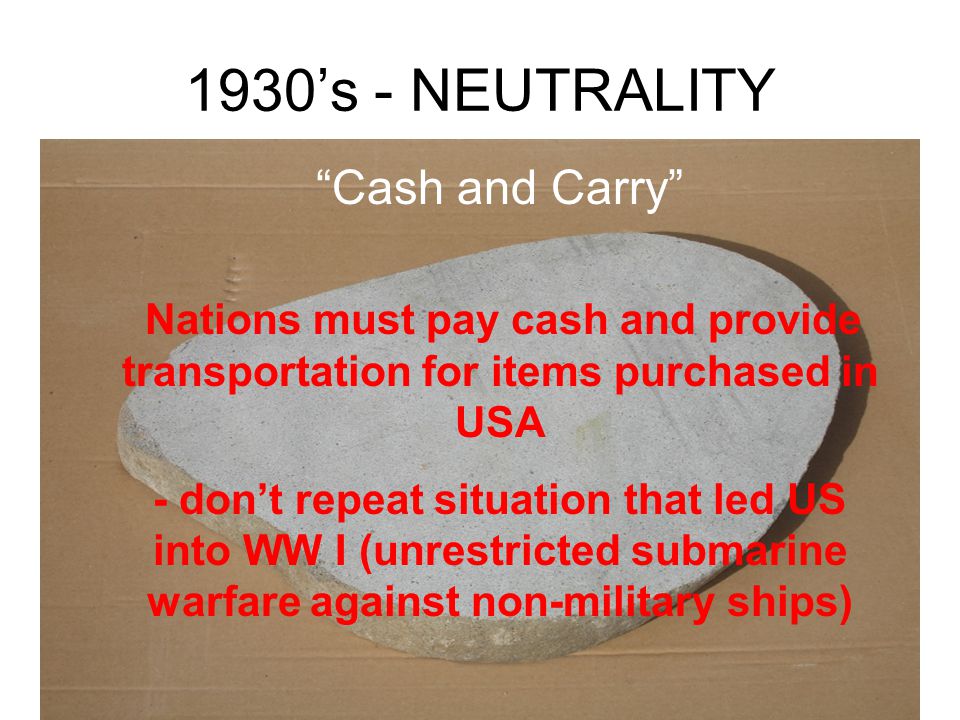 1930’s - NEUTRALITY

“Cash and Carry”

Nations must pay cash and provide transportation for items purchased in USA

- don’t repeat situation that led US into WW I (unrestricted submarine warfare against non-military ships)